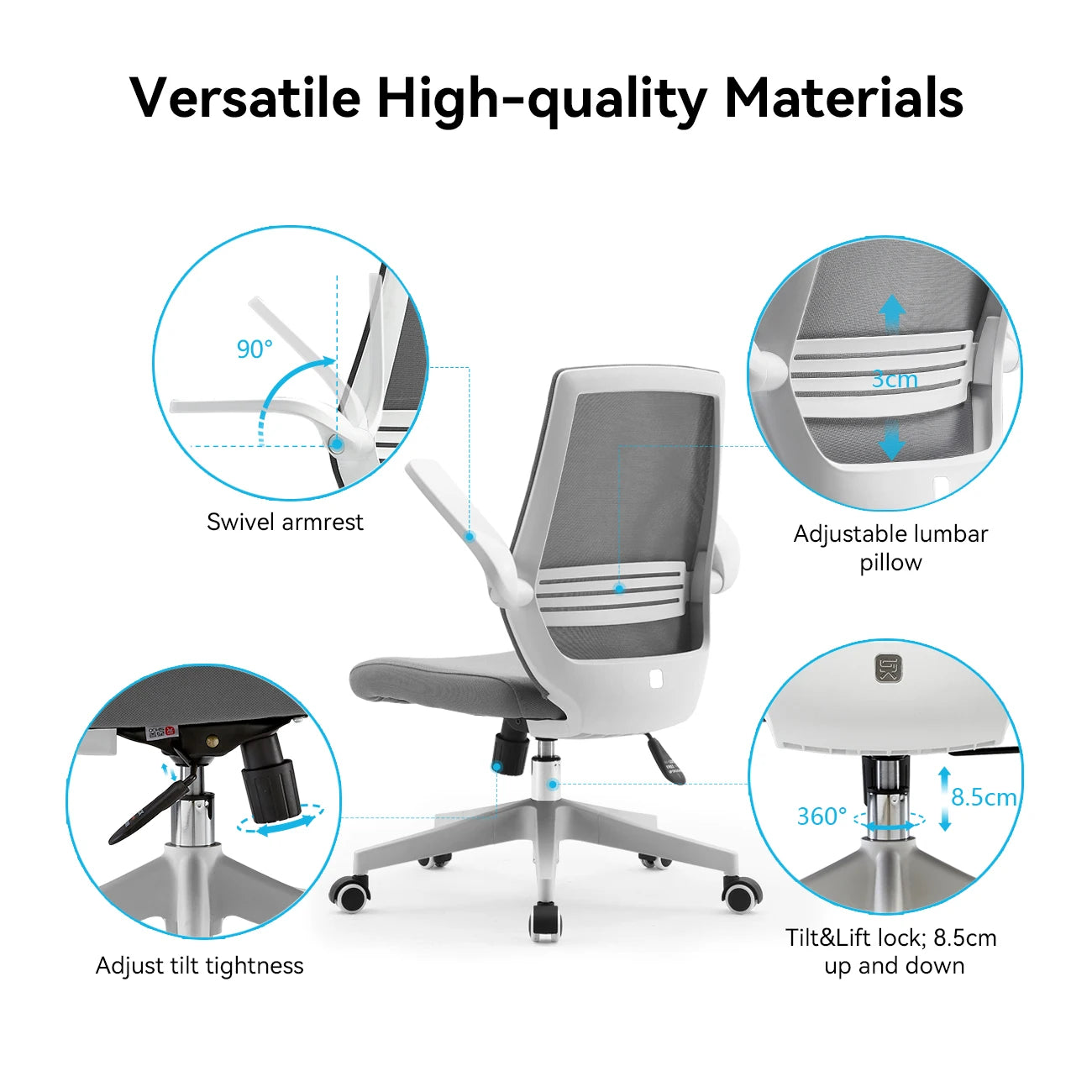 Versatile High-quality Materials

90°

Swivel armrest

3cm

Adjustable lumbar pillow

Adjust tilt tightness

360°

8.5cm

Tilt&Lift lock; 8.5cm up and down